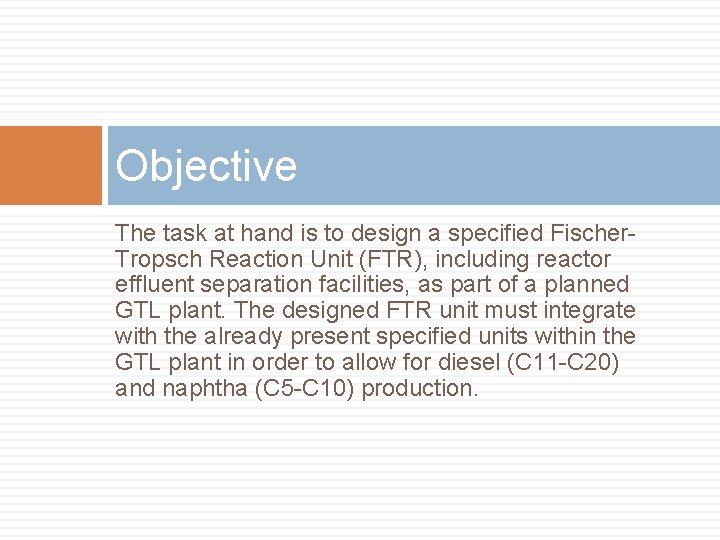 Objective

The task at hand is to design a specified Fischer-Tropsch Reaction Unit (FTR), including reactor effluent separation facilities, as part of a planned GTL plant. The designed FTR unit must integrate with the already present specified units within the GTL plant in order to allow for diesel (C11-C20) and naphtha (C5-C10) production.